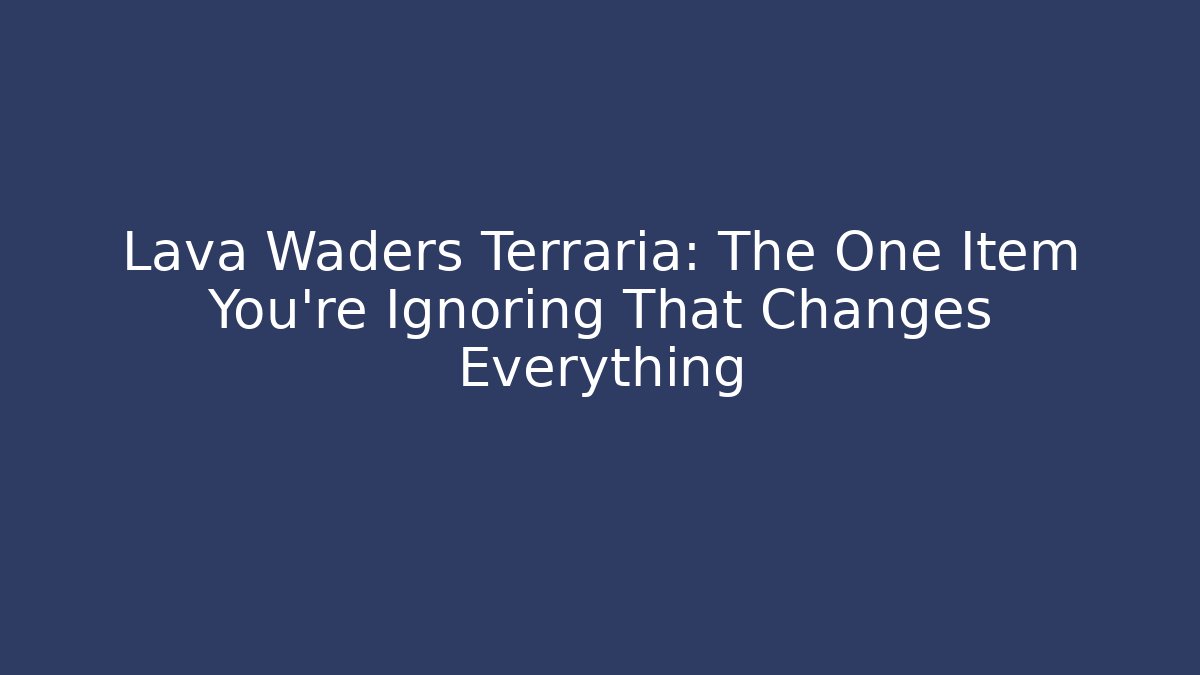 Lava Waders Terraria: The One Item You're Ignoring That Changes Everything